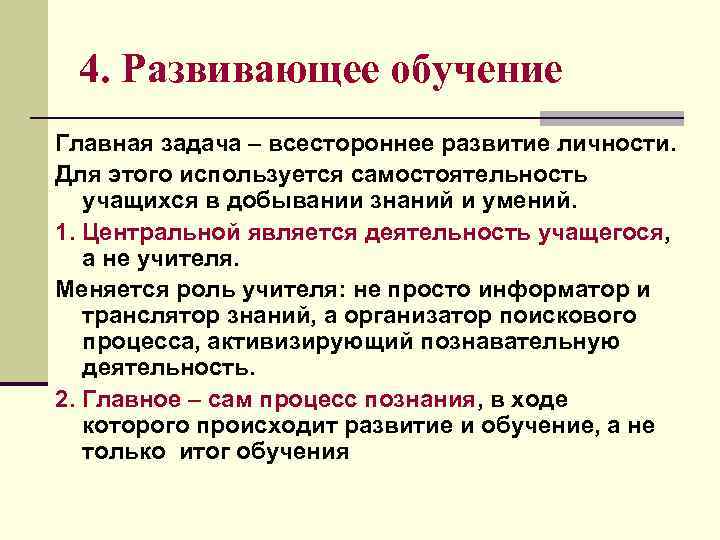 4. Развивающее обучение

Главная задача – всестороннее развитие личности.

Для этого используется самостоятельность учащихся в добывании знаний и умений.

1. Центральной является деятельность учащегося, а не учителя.

Меняется роль учителя: не просто информатор и транслятор знаний, а организатор поискового процесса, активизирующий познавательную деятельность.

2. Главное – сам процесс познания, в ходе которого происходит развитие и обучение, а не только итог обучения